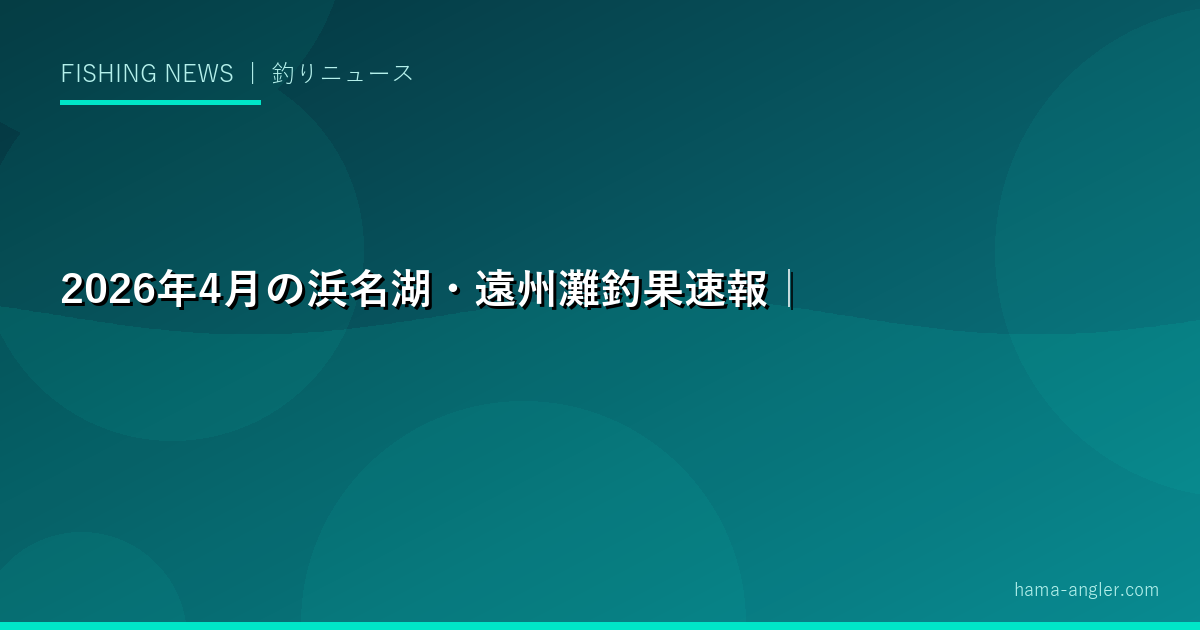 FISHING NEWS ｜ 釣りニュース

2026年4月の浜名湖・遠州灘釣果速報｜

hama-angler.com